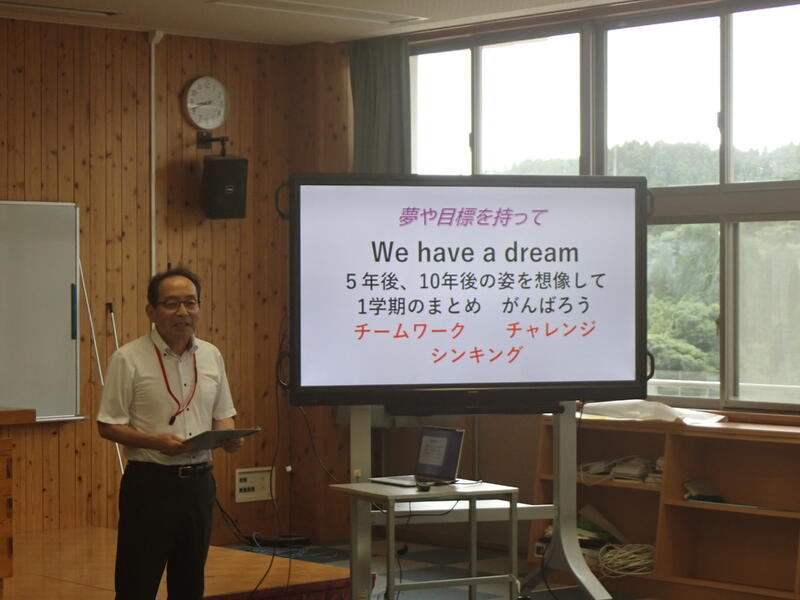 夢や目標を持って

We have a dream

5年後、10年後の姿を想像して

1学期のまとめ　がんばろう

チームワーク　　チャレンジ

シンキング